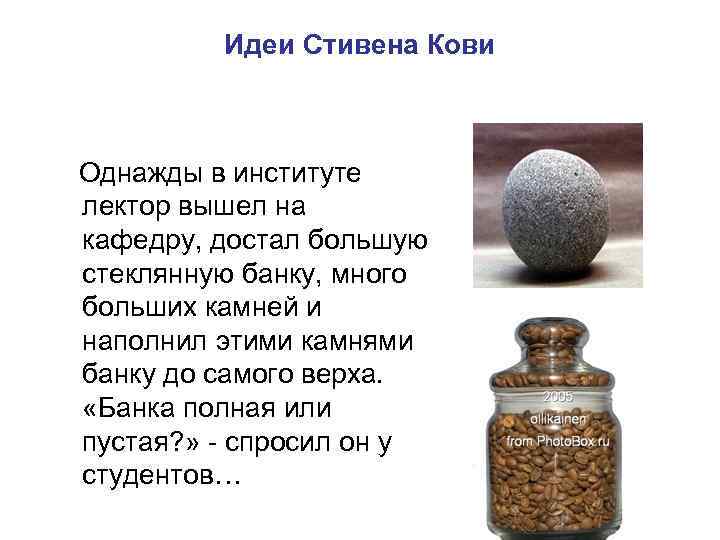 Идеи Стивена Кови

Однажды в институте лектор вышел на кафедру, достал большую стеклянную банку, много больших камней и наполнил этими камнями банку до самого верха. «Банка полная или пустая?» - спросил он у студентов…

2005
ollikainen
from PhotoBox.ru